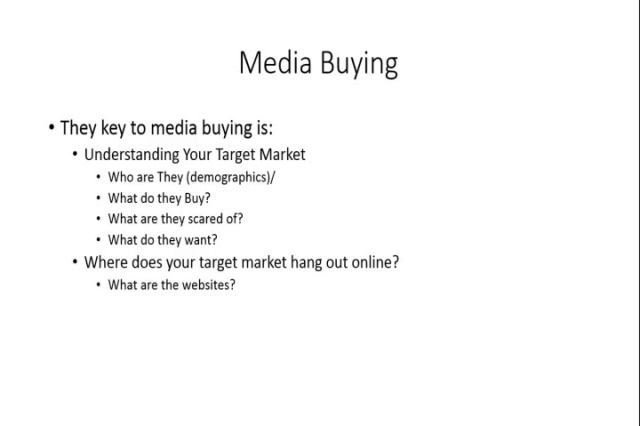 Media Buying

• They key to media buying is:
  • Understanding Your Target Market
    • Who are They (demographics)/
    • What do they Buy?
    • What are they scared of?
    • What do they want?
  • Where does your target market hang out online?
    • What are the websites?